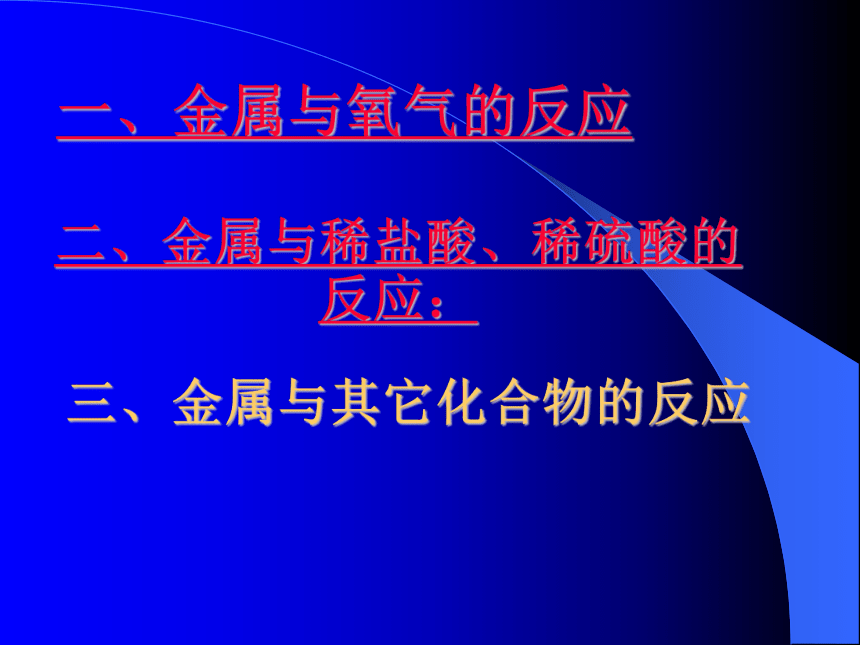 一、金属与氧气的反应

二、金属与稀盐酸、稀硫酸的反应：

三、金属与其它化合物的反应